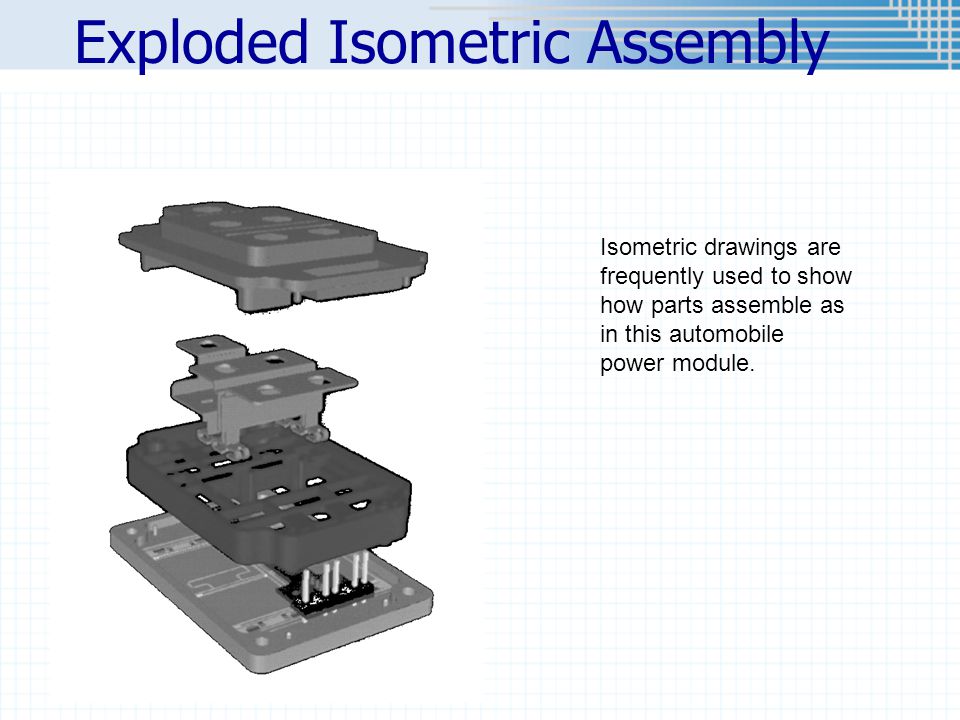 Exploded Isometric Assembly

Isometric drawings are frequently used to show how parts assemble as in this automobile power module.